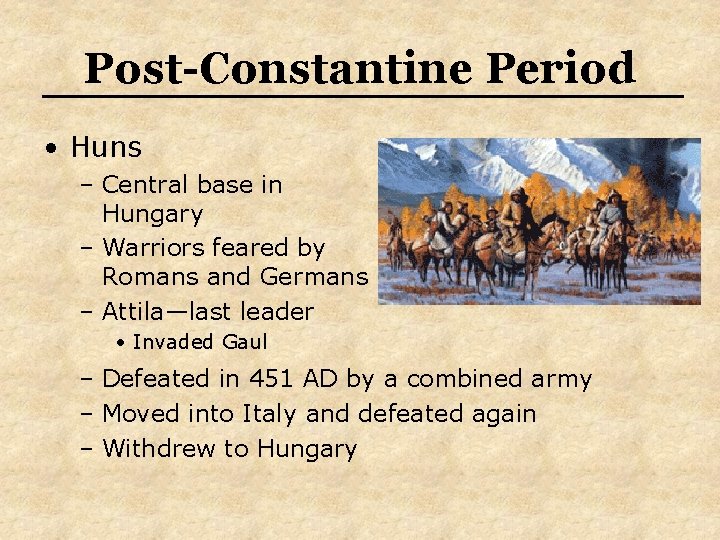 Post-Constantine Period

• Huns
– Central base in Hungary
– Warriors feared by Romans and Germans
– Attila—last leader
• Invaded Gaul
– Defeated in 451 AD by a combined army
– Moved into Italy and defeated again
– Withdrew to Hungary